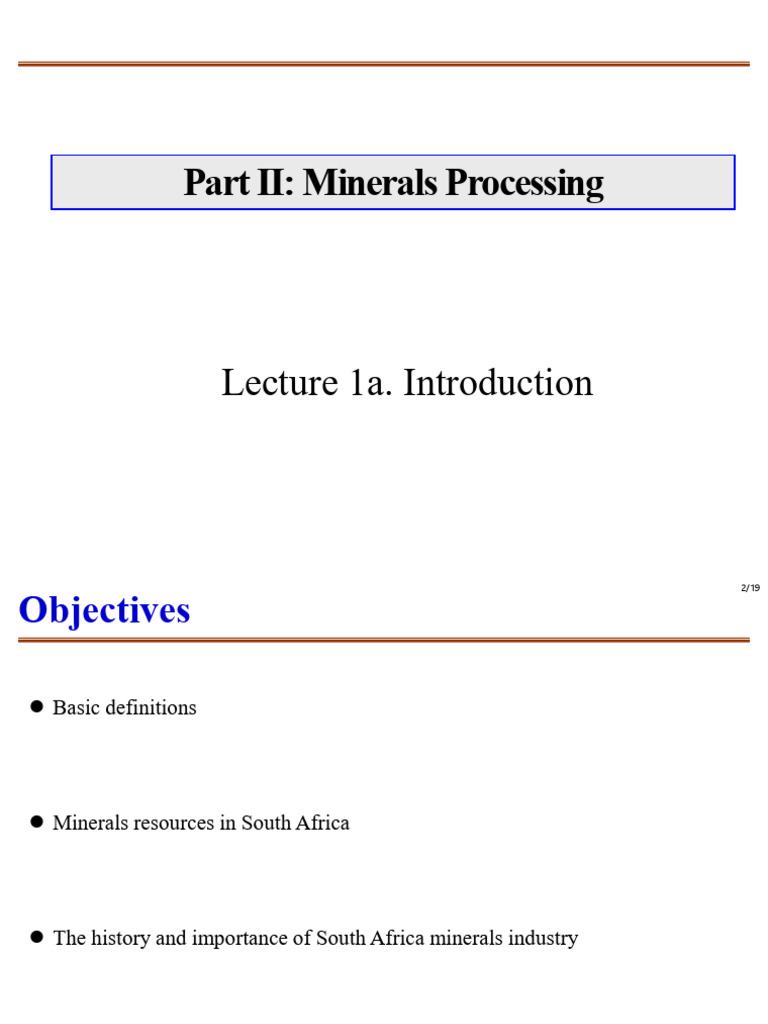 Part II: Minerals Processing

Lecture 1a. Introduction

2/19

Objectives

• Basic definitions

• Minerals resources in South Africa

• The history and importance of South Africa minerals industry